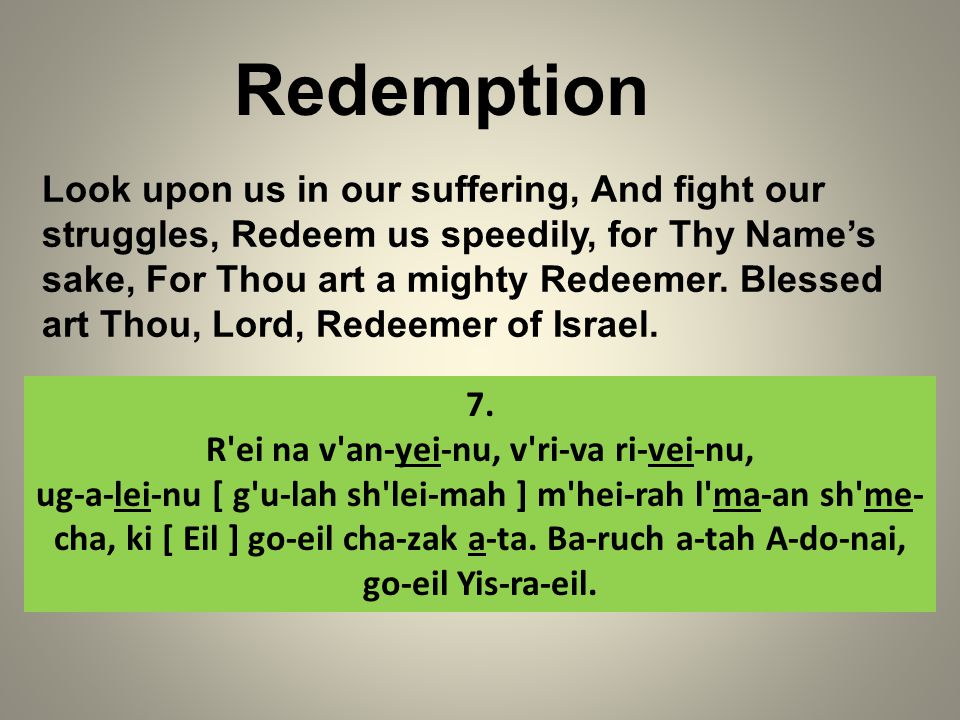 Redemption

Look upon us in our suffering, And fight our struggles, Redeem us speedily, for Thy Name's sake, For Thou art a mighty Redeemer. Blessed art Thou, Lord, Redeemer of Israel.

7.
R'ei na v'an-yei-nu, v'ri-va ri-vei-nu, ug-a-lei-nu [ g'u-lah sh'lei-mah ] m'hei-rah l'ma-an sh'me-cha, ki [ Eil ] go-eil cha-zak a-ta. Ba-ruch a-tah A-do-nai, go-eil Yis-ra-eil.